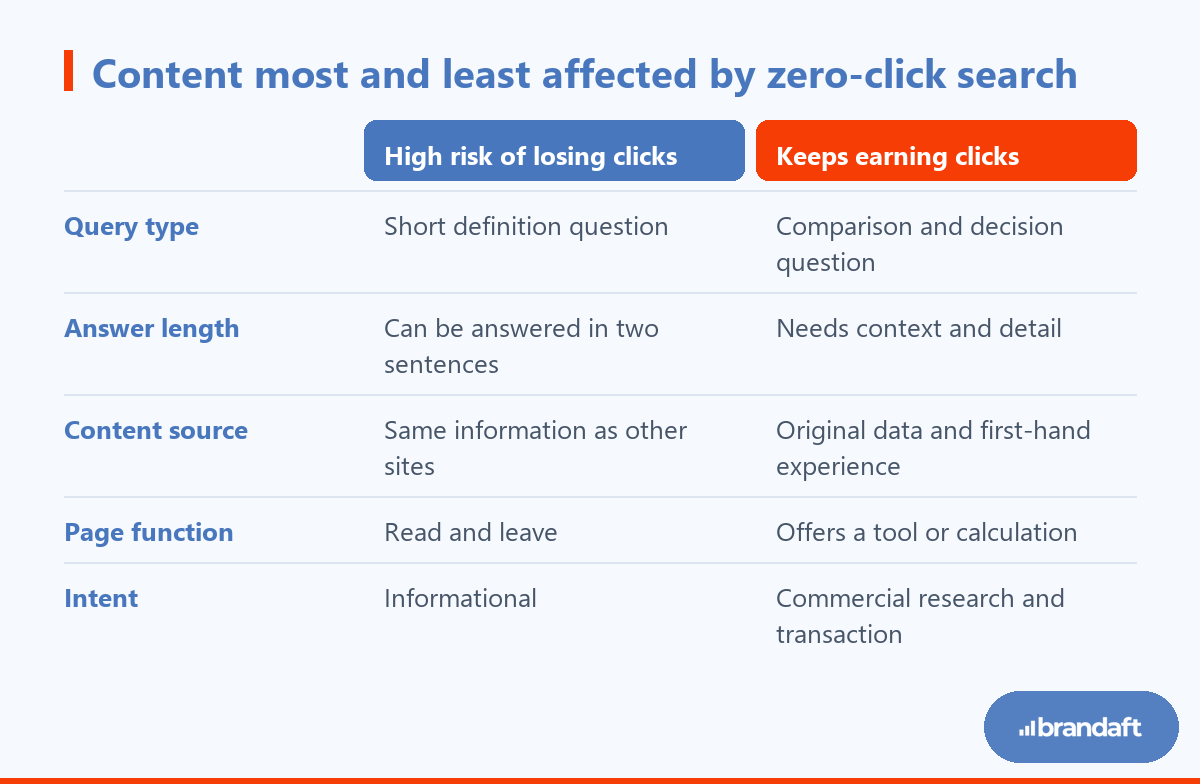 Content most and least affected by zero-click search

| | High risk of losing clicks | Keeps earning clicks |
|---|---|---|
| Query type | Short definition question | Comparison and decision question |
| Answer length | Can be answered in two sentences | Needs context and detail |
| Content source | Same information as other sites | Original data and first-hand experience |
| Page function | Read and leave | Offers a tool or calculation |
| Intent | Informational | Commercial research and transaction |

brandaft